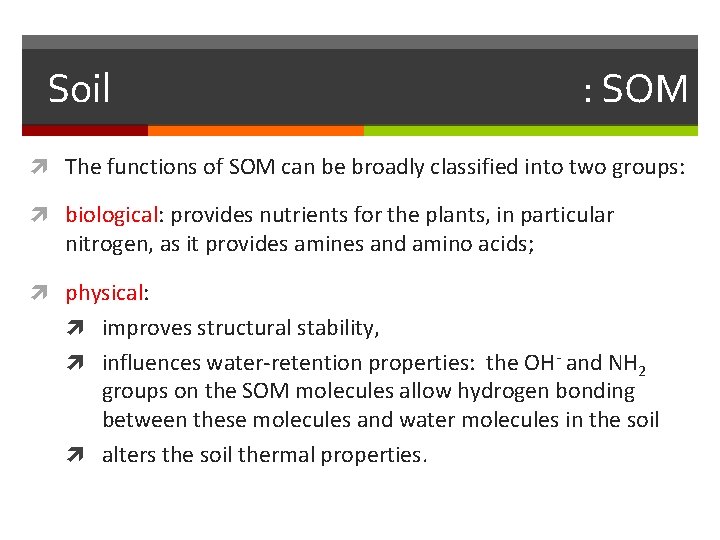 Soil : SOM

The functions of SOM can be broadly classified into two groups:

biological: provides nutrients for the plants, in particular nitrogen, as it provides amines and amino acids;

physical:

improves structural stability,

influences water-retention properties: the $OH^-$ and $NH_2$ groups on the SOM molecules allow hydrogen bonding between these molecules and water molecules in the soil

alters the soil thermal properties.